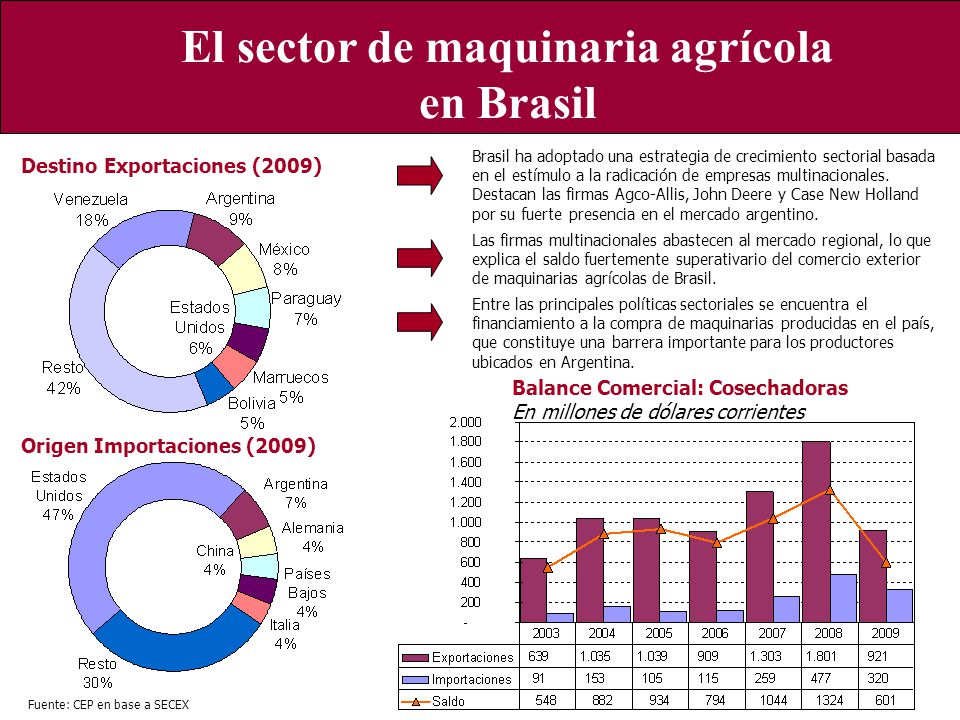 El sector de maquinaria agrícola en Brasil

Destino Exportaciones (2009)

Venezuela 18%
Argentina 9%
México 8%
Paraguay 7%
Estados Unidos 6%
Marruecos 5%
Bolivia 5%
Resto 42%

Origen Importaciones (2009)

Estados Unidos 47%
Argentina 7%
Alemania 4%
China 4%
Países Bajos 4%
Italia 4%
Resto 30%

Fuente: CEP en base a SECEX

Brasil ha adoptado una estrategia de crecimiento sectorial basada en el estímulo a la radicación de empresas multinacionales. Destacan las firmas Agco-Allis, John Deere y Case New Holland por su fuerte presencia en el mercado argentino.

Las firmas multinacionales abastecen al mercado regional, lo que explica el saldo fuertemente superativario del comercio exterior de maquinarias agrícolas de Brasil.

Entre las principales políticas sectoriales se encuentra el financiamiento a la compra de maquinarias producidas en el país, que constituye una barrera importante para los productores ubicados en Argentina.

Balance Comercial: Cosechadoras
En millones de dólares corrientes

2.000
1.800
1.600
1.400
1.200
1.000
800
600
400
200
-

| | 2003 | 2004 | 2005 | 2006 | 2007 | 2008 | 2009 |
|---|---|---|---|---|---|---|---|
| Exportaciones | 639 | 1.035 | 1.039 | 909 | 1.303 | 1.801 | 921 |
| Importaciones | 91 | 153 | 105 | 115 | 259 | 477 | 320 |
| Saldo | 548 | 882 | 934 | 794 | 1044 | 1324 | 601 |